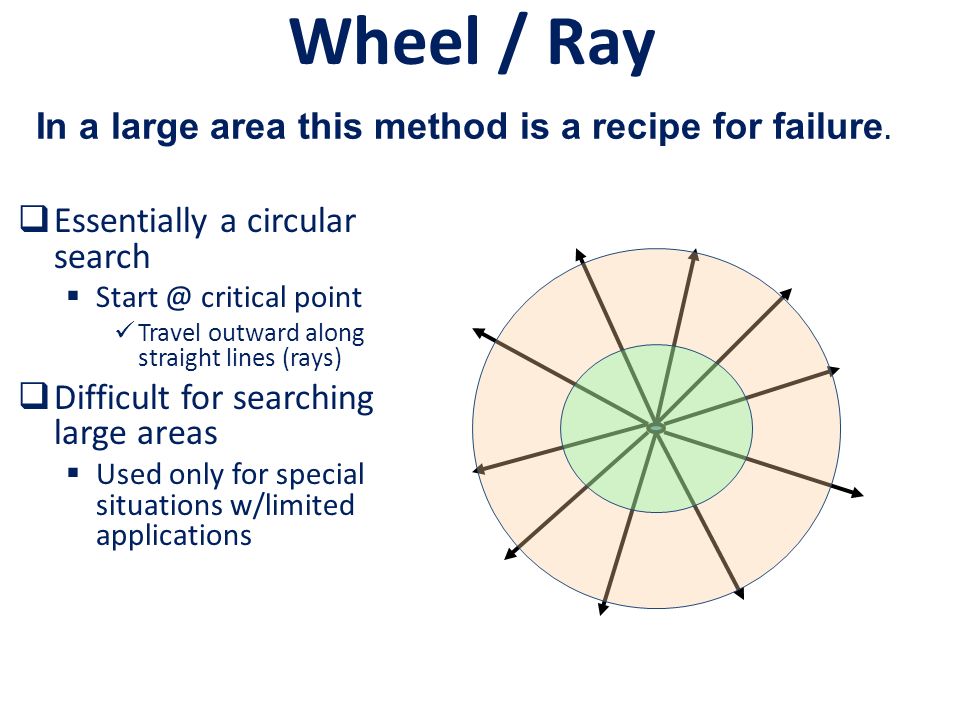 Wheel / Ray

In a large area this method is a recipe for failure.

❑ Essentially a circular search
▪ Start @ critical point
✓ Travel outward along straight lines (rays)

❑ Difficult for searching large areas
▪ Used only for special situations w/limited applications